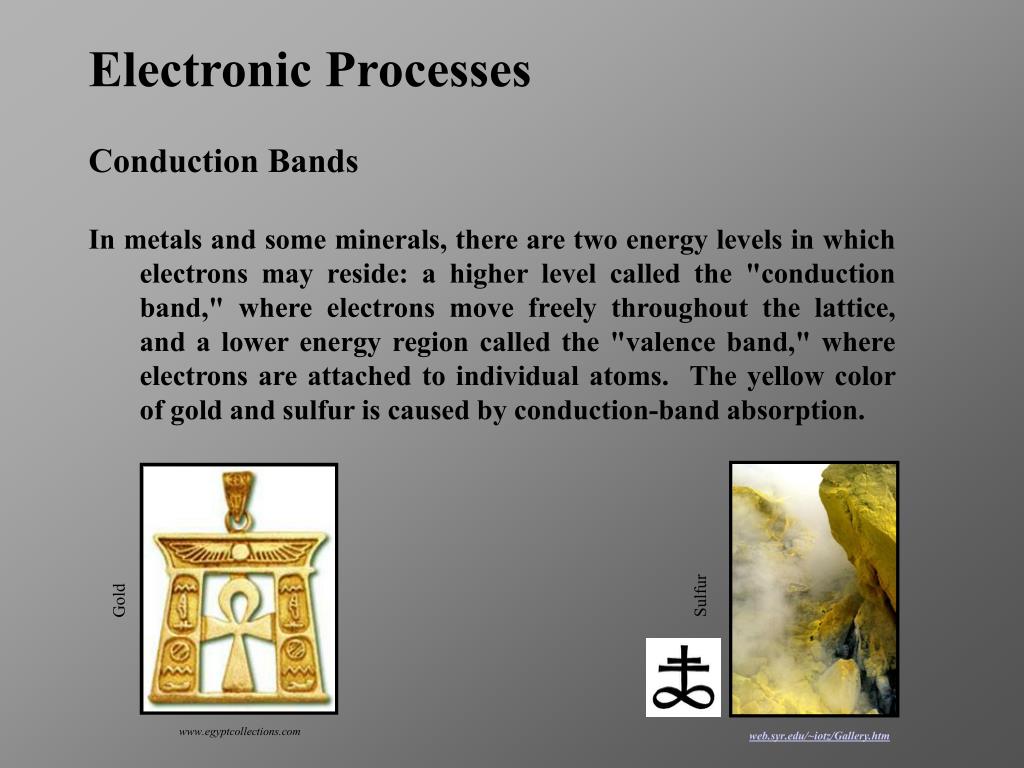 Electronic Processes

Conduction Bands

In metals and some minerals, there are two energy levels in which electrons may reside: a higher level called the "conduction band," where electrons move freely throughout the lattice, and a lower energy region called the "valence band," where electrons are attached to individual atoms. The yellow color of gold and sulfur is caused by conduction-band absorption.

Gold

www.egyptcollections.com

Sulfur

web.syr.edu/~iotz/Gallery.htm